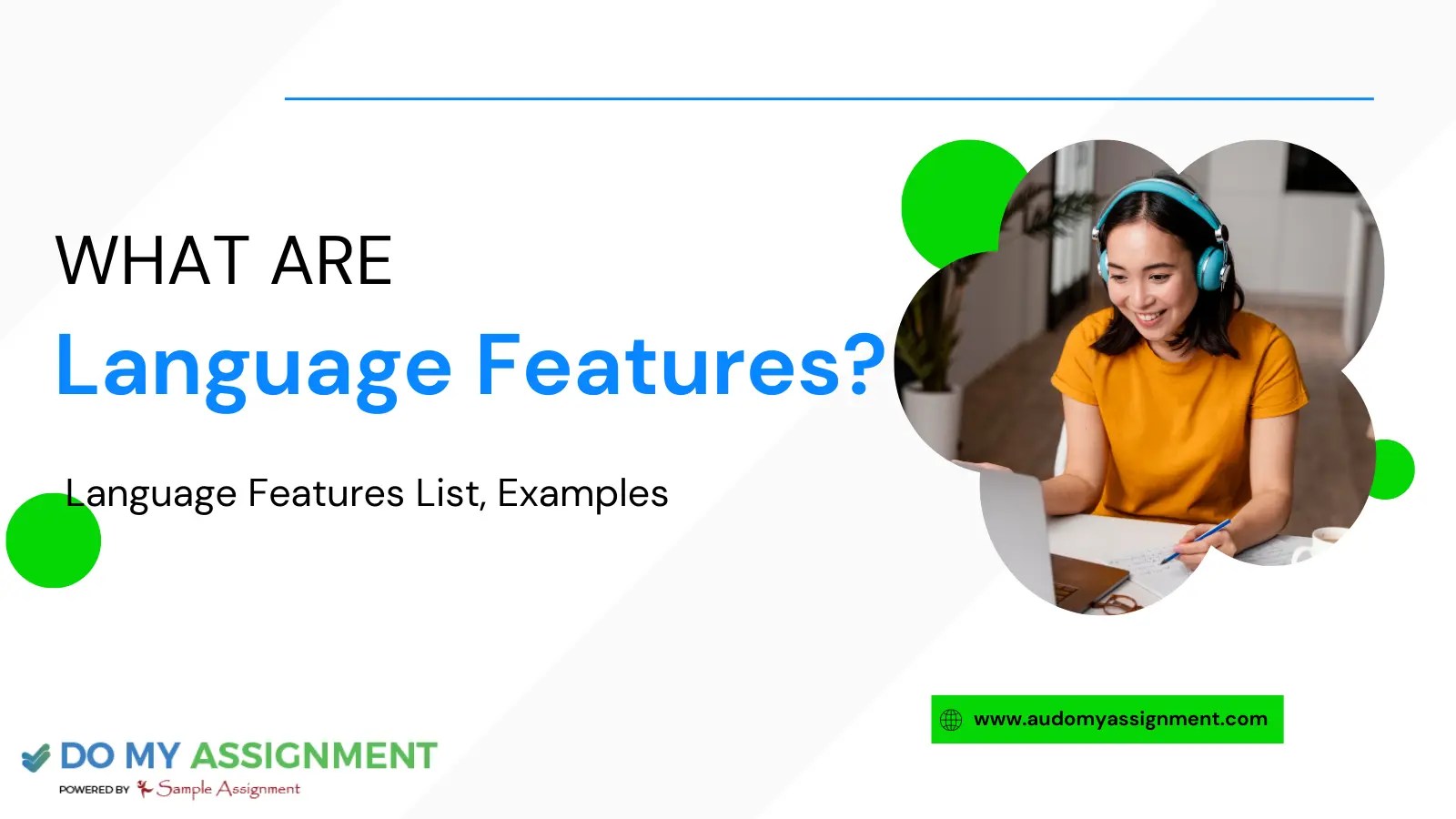 WHAT ARE
Language Features?

Language Features List, Examples

www.audomyassignment.com

DO MY ASSIGNMENT
POWERED BY Sample Assignment